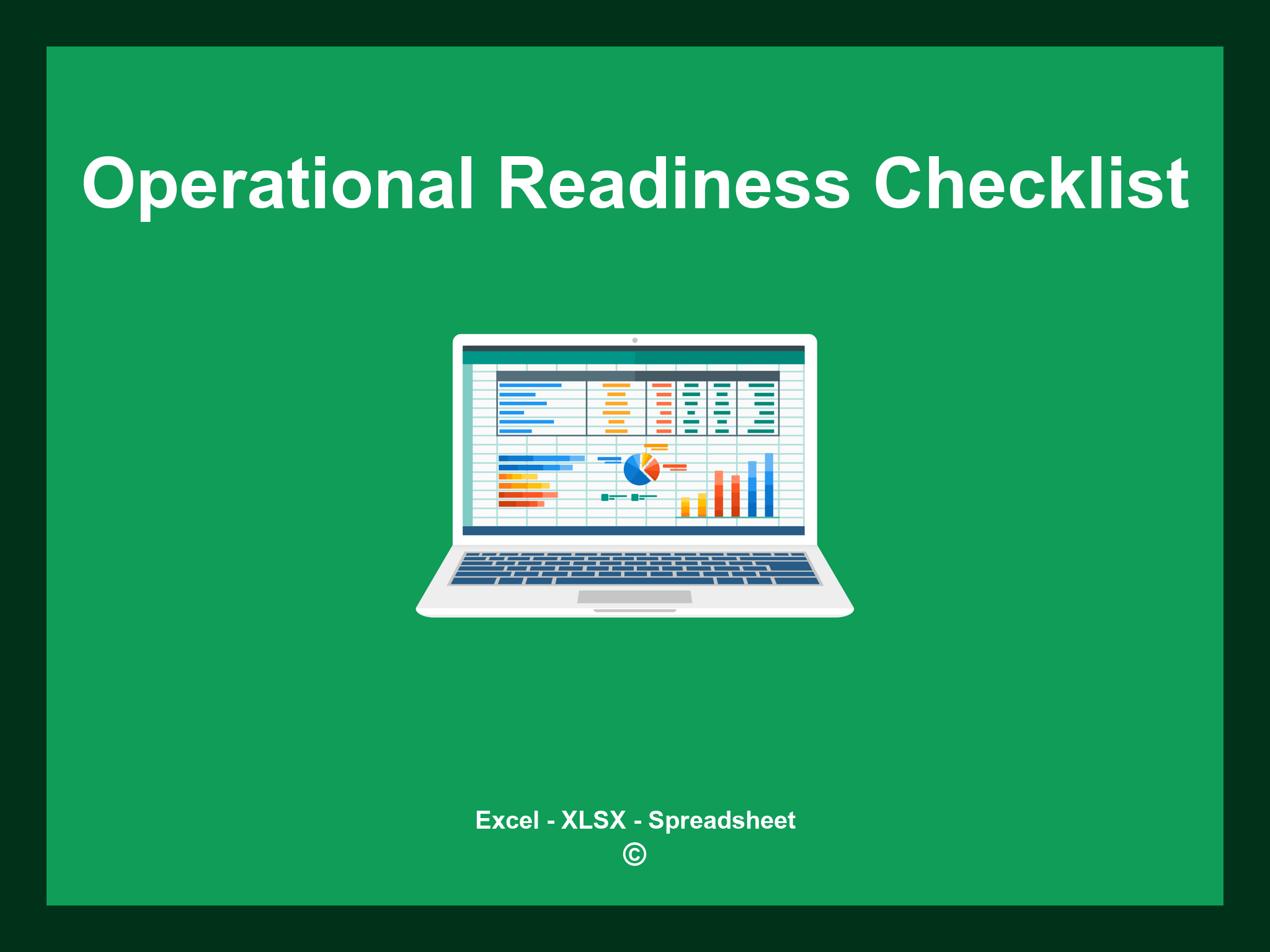 Operational Readiness Checklist

Excel - XLSX - Spreadsheet
©